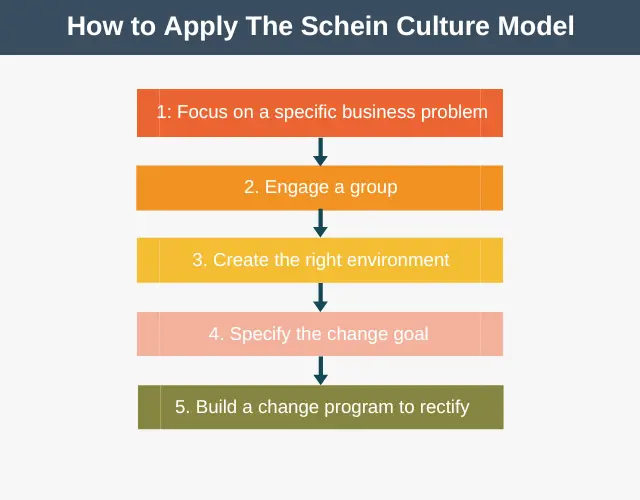 How to Apply The Schein Culture Model

1: Focus on a specific business problem

2. Engage a group

3. Create the right environment

4. Specify the change goal

5. Build a change program to rectify